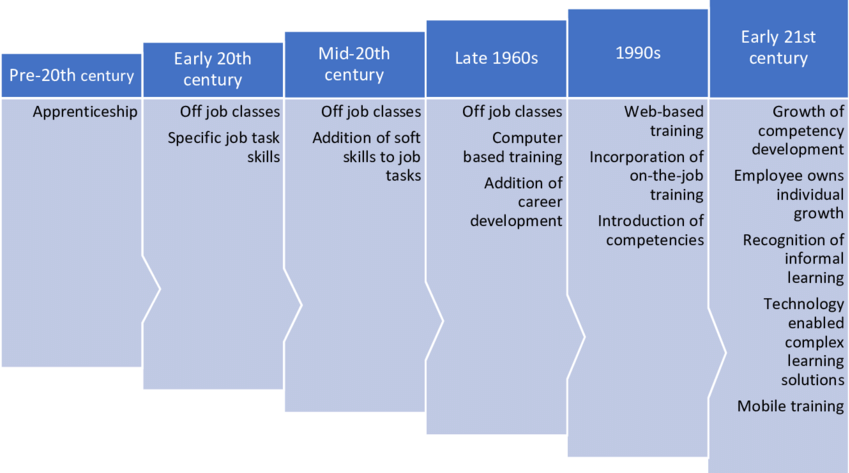 Pre-20th century

Apprenticeship

Early 20th century

Off job classes

Specific job task skills

Mid-20th century

Off job classes

Addition of soft skills to job tasks

Late 1960s

Off job classes

Computer based training

Addition of career development

1990s

Web-based training

Incorporation of on-the-job training

Introduction of competencies

Early 21st century

Growth of competency development

Employee owns individual growth

Recognition of informal learning

Technology enabled complex learning solutions

Mobile training